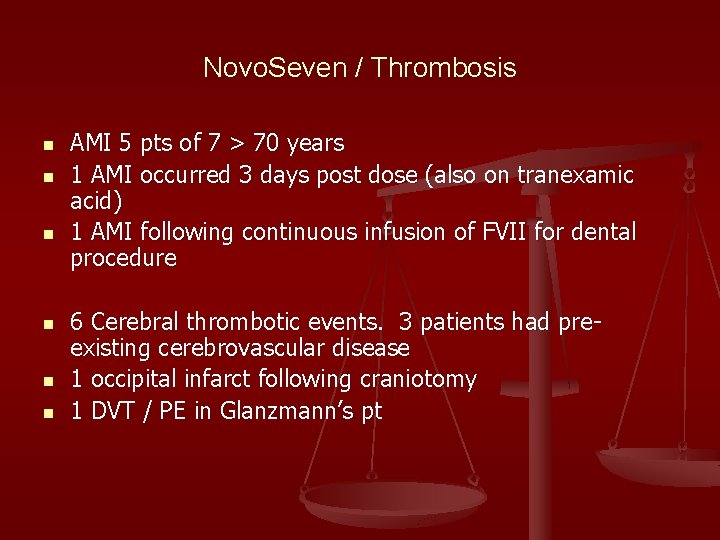 NovoSeven / Thrombosis

- AMI 5 pts of 7 > 70 years
- 1 AMI occurred 3 days post dose (also on tranexamic acid)
- 1 AMI following continuous infusion of FVII for dental procedure

- 6 Cerebral thrombotic events. 3 patients had pre-existing cerebrovascular disease
- 1 occipital infarct following craniotomy
- 1 DVT / PE in Glanzmann's pt